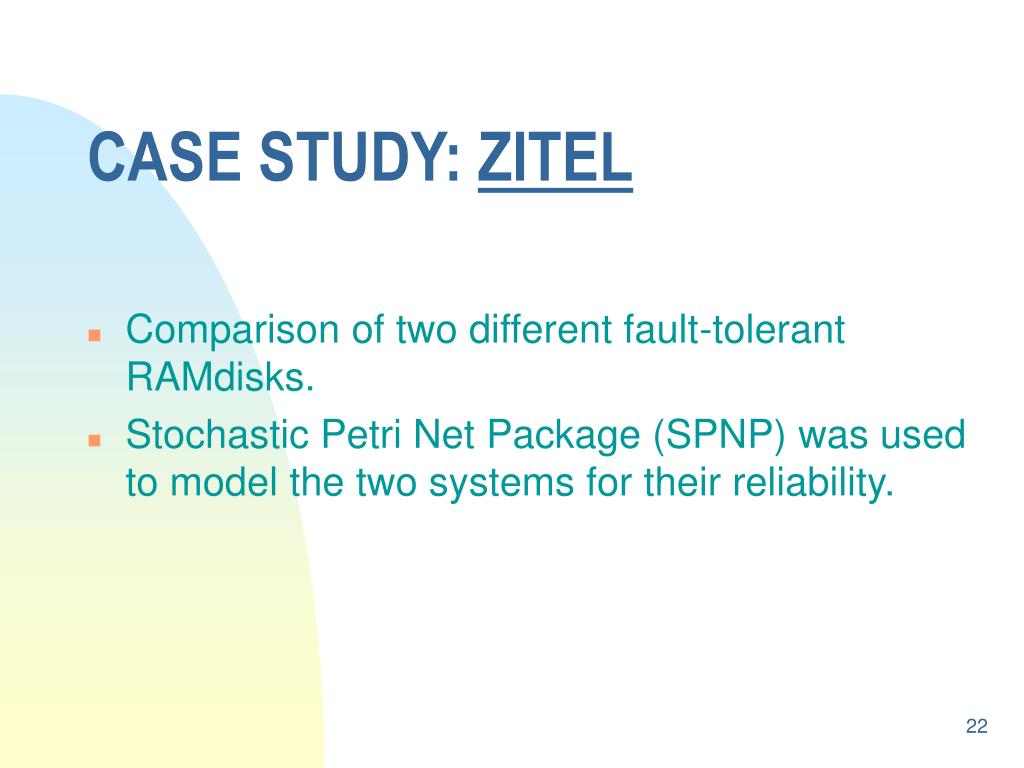 CASE STUDY: ZITEL

Comparison of two different fault-tolerant RAMdisks.

Stochastic Petri Net Package (SPNP) was used to model the two systems for their reliability.

22